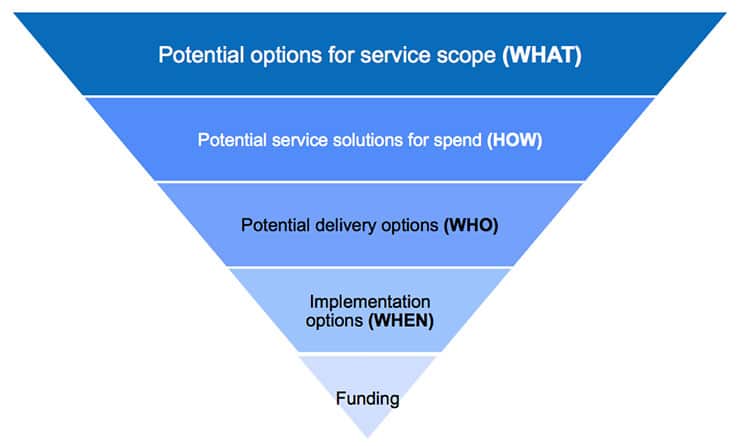 Potential options for service scope (WHAT)

Potential service solutions for spend (HOW)

Potential delivery options (WHO)

Implementation options (WHEN)

Funding